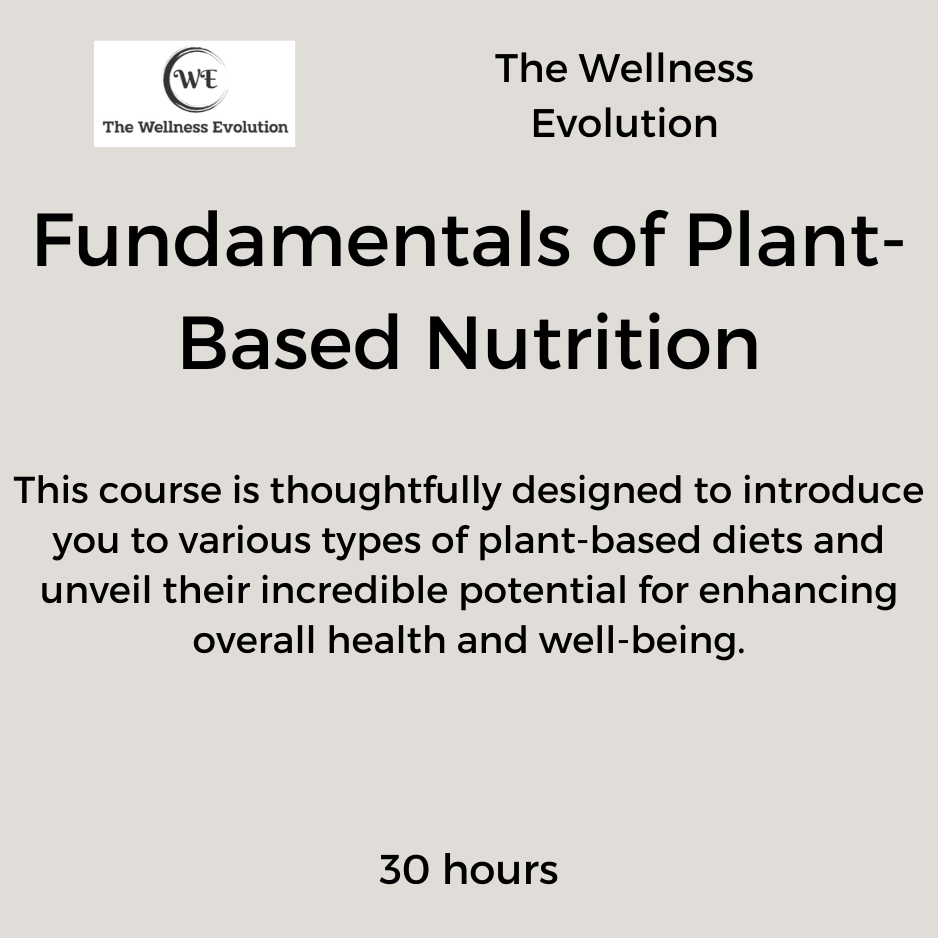 WE
The Wellness Evolution

The Wellness Evolution

Fundamentals of Plant-Based Nutrition

This course is thoughtfully designed to introduce you to various types of plant-based diets and unveil their incredible potential for enhancing overall health and well-being.

30 hours